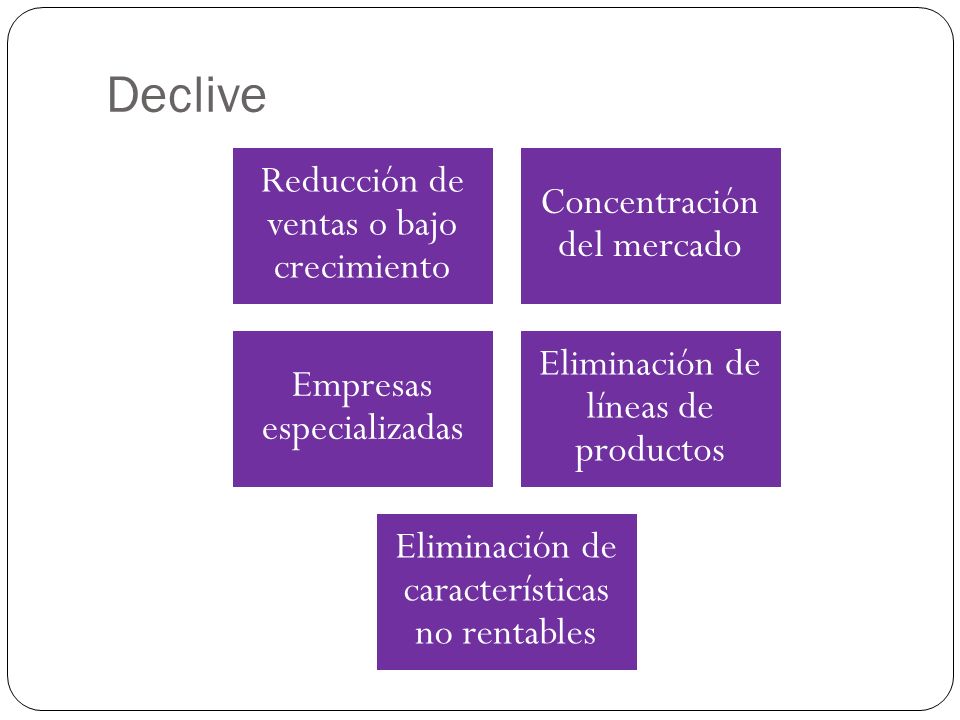 Declive

Reducción de ventas o bajo crecimiento

Concentración del mercado

Empresas especializadas

Eliminación de líneas de productos

Eliminación de características no rentables